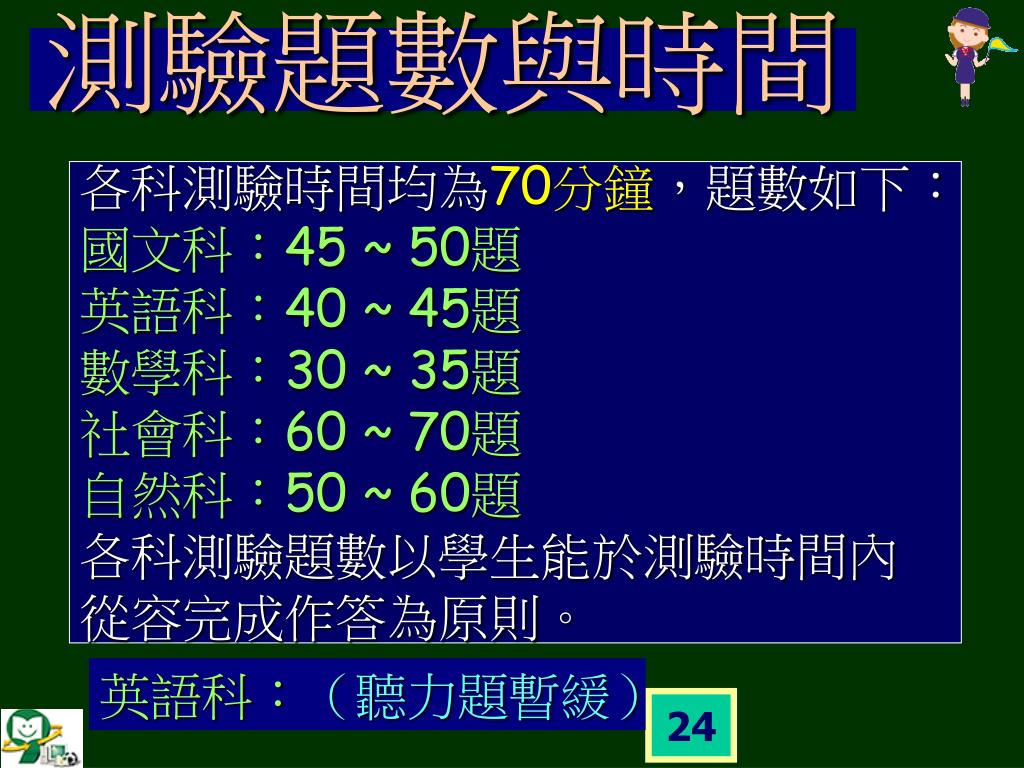 測驗題數與時間

各科測驗時間均為70分鐘，題數如下：
國文科：45 ~ 50題
英語科：40 ~ 45題
數學科：30 ~ 35題
社會科：60 ~ 70題
自然科：50 ~ 60題
各科測驗題數以學生能於測驗時間內從容完成作答為原則。

英語科：（聽力題暫緩）

24